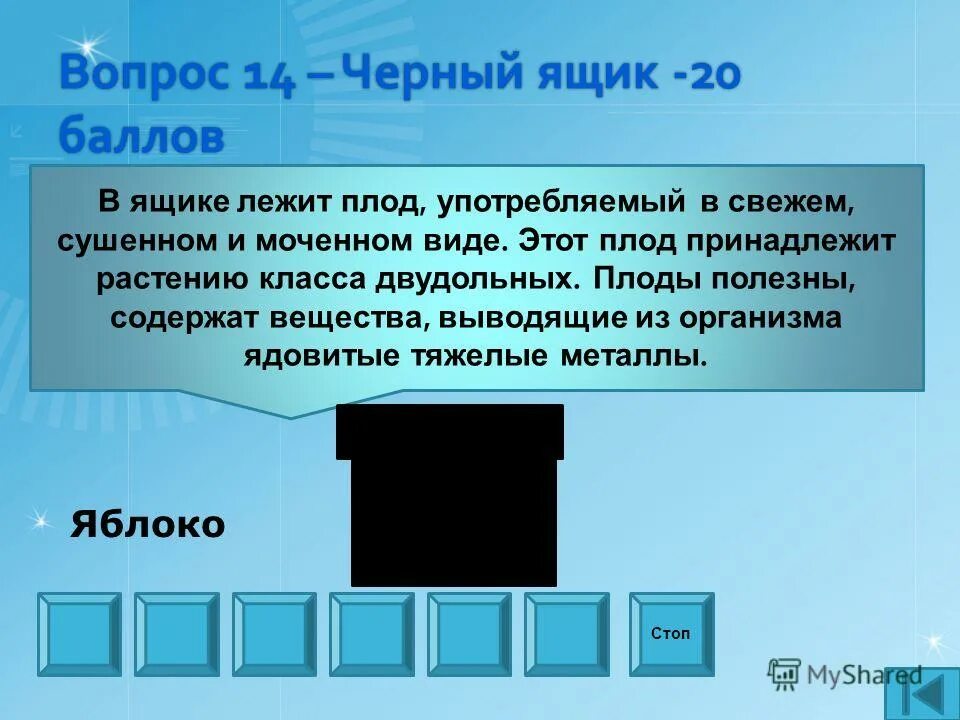 Вопрос 14 – Черный ящик -20 баллов

В ящике лежит плод, употребляемый в свежем, сушенном и моченном виде. Этот плод принадлежит растению класса двудольных. Плоды полезны, содержат вещества, выводящие из организма ядовитые тяжелые металлы.

Яблоко

Стоп

MyShared